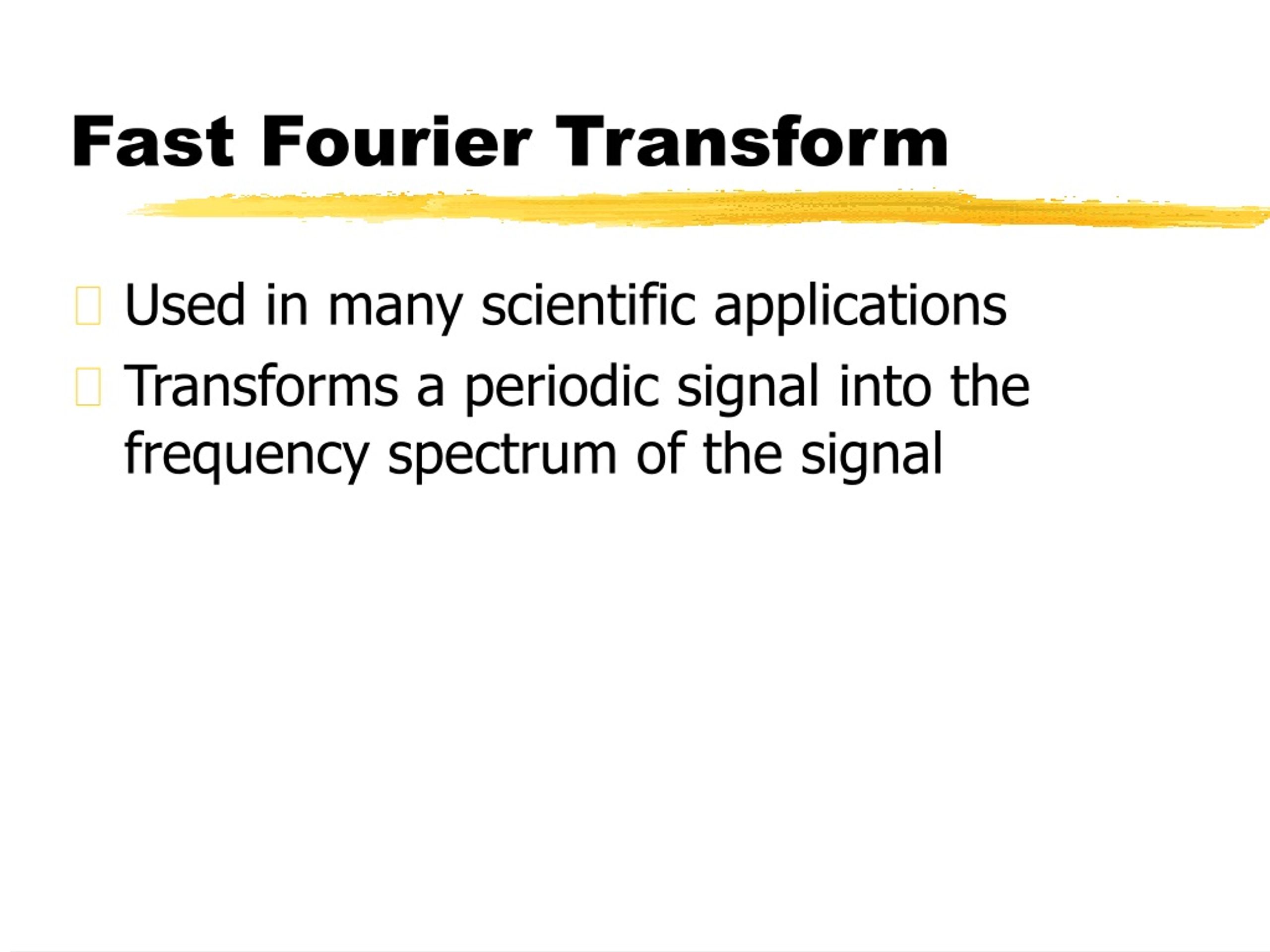 Fast Fourier Transform

Used in many scientific applications

Transforms a periodic signal into the frequency spectrum of the signal